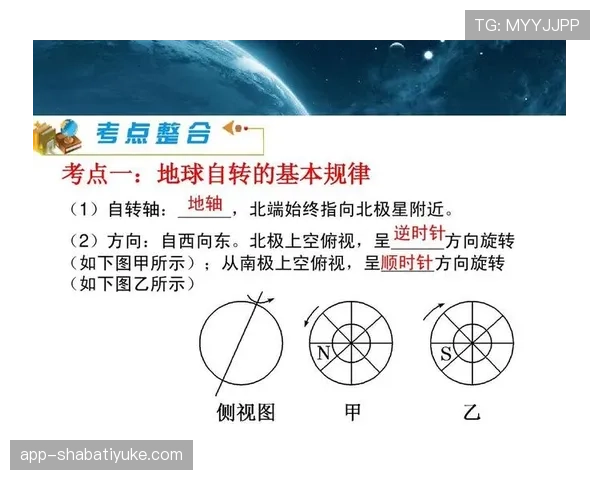 TG: MYYJJPP

考点整合

考点一：地球自转的基本规律

（1）自转轴：地轴，北端始终指向北极星附近。

（2）方向：自西向东。北极上空俯视，呈逆时针方向旋转（如下图甲所示）；从南极上空俯视，呈顺时针方向旋转（如下图乙所示）

N

S

侧视图　甲　乙

app-shabatiyuke.com